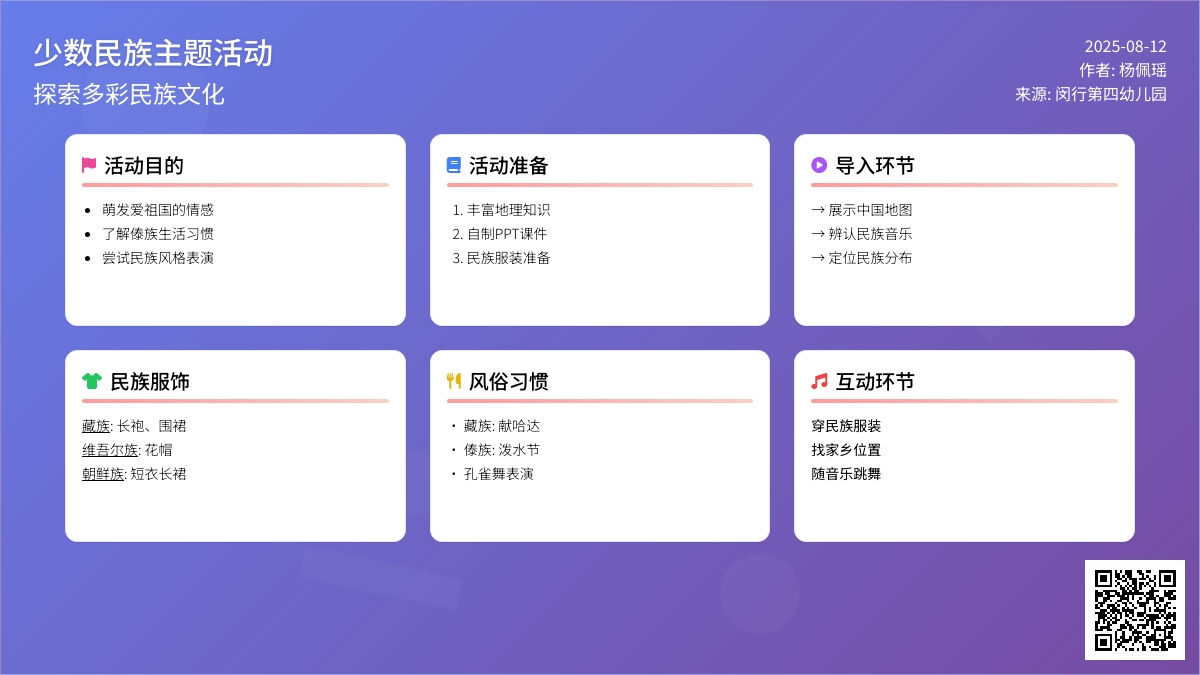 少数民族主题活动
探索多彩民族文化

2025-08-12
作者: 杨佩瑶
来源: 闵行第四幼儿园

活动目的
- 萌发爱祖国的情感
- 了解傣族生活习惯
- 尝试民族风格表演

活动准备
1. 丰富地理知识
2. 自制PPT课件
3. 民族服装准备

导入环节
→ 展示中国地图
→ 辨认民族音乐
→ 定位民族分布

民族服饰
藏族: 长袍、围裙
维吾尔族: 花帽
朝鲜族: 短衣长裙

风俗习惯
・ 藏族: 献哈达
・ 傣族: 泼水节
・ 孔雀舞表演

互动环节
穿民族服装
找家乡位置
随音乐跳舞